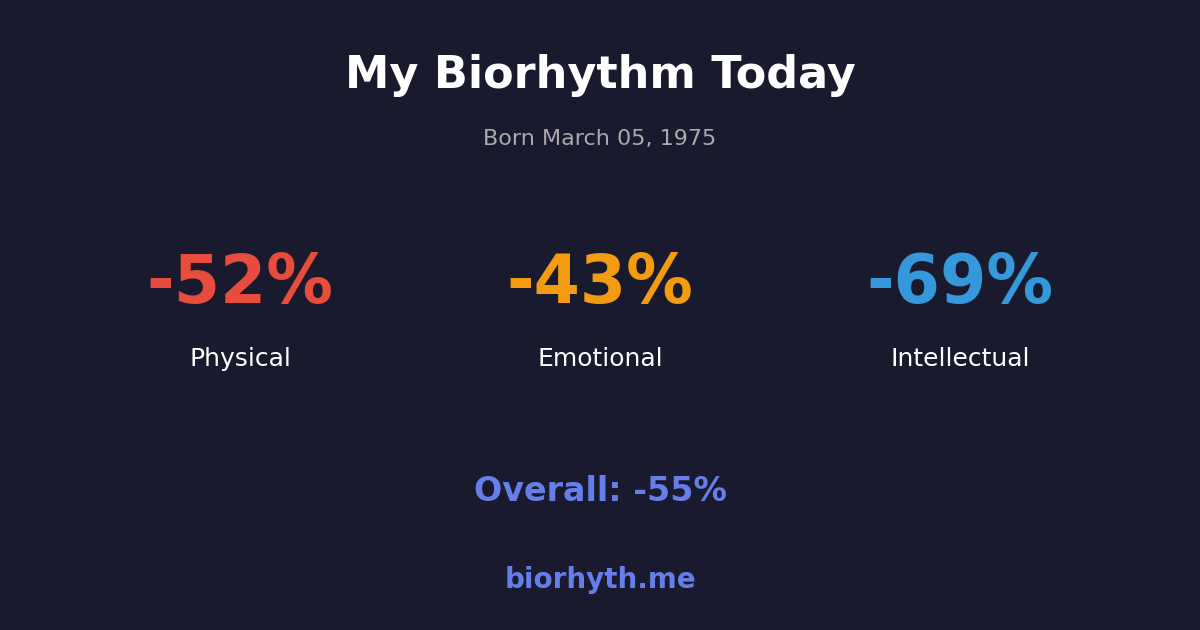 My Biorhythm Today

Born March 05, 1975

-52%
Physical

-43%
Emotional

-69%
Intellectual

Overall: -55%

biorhyth.me